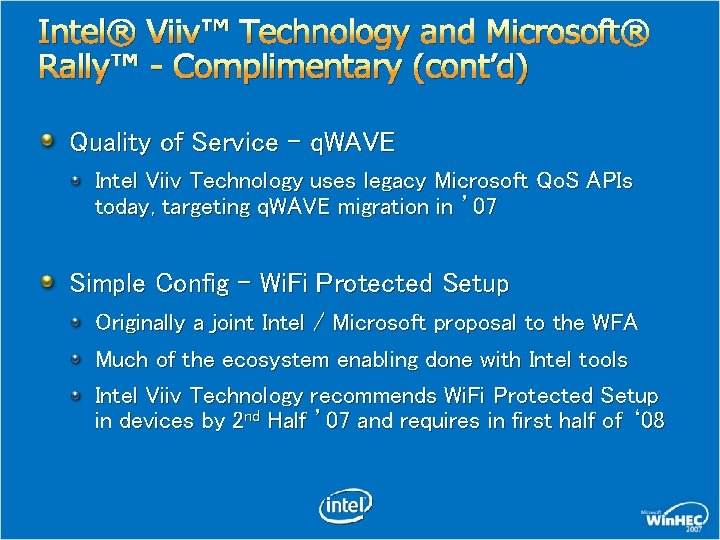 Intel® Viiv™ Technology and Microsoft® Rally™ - Complimentary (cont'd)

Quality of Service – qWAVE

Intel Viiv Technology uses legacy Microsoft QoS APIs today, targeting qWAVE migration in '07

Simple Config – WiFi Protected Setup

Originally a joint Intel / Microsoft proposal to the WFA

Much of the ecosystem enabling done with Intel tools

Intel Viiv Technology recommends WiFi Protected Setup in devices by 2$^{nd}$ Half '07 and requires in first half of '08

intel

Microsoft WinHEC 2007